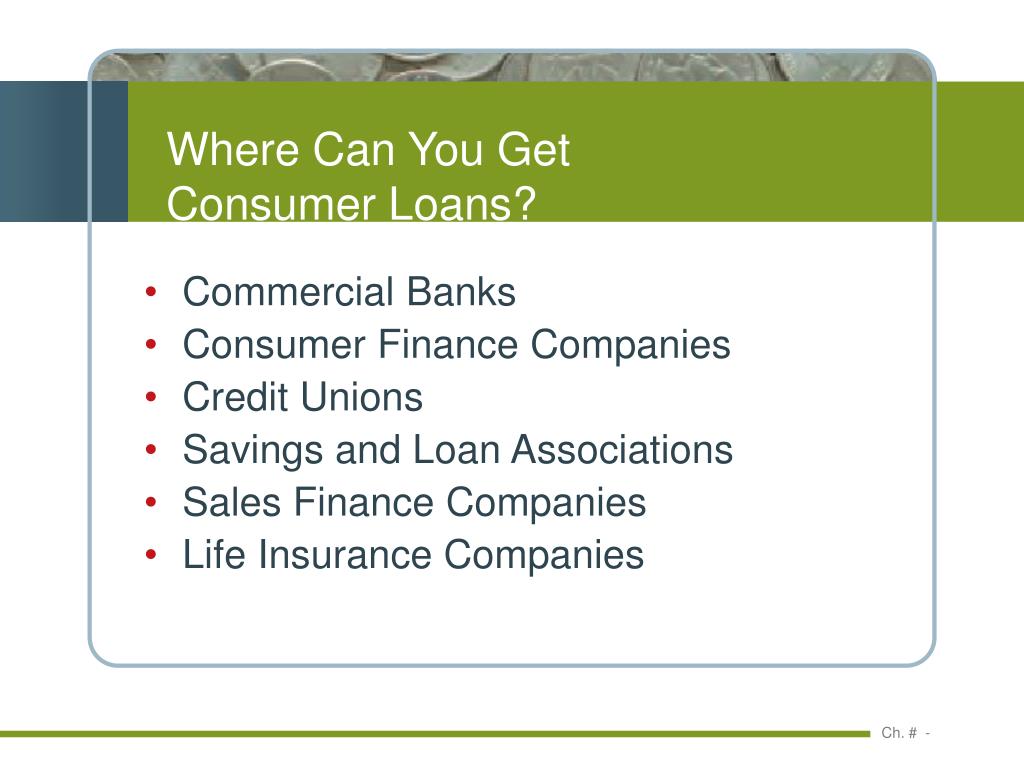 Where Can You Get Consumer Loans?

• Commercial Banks
• Consumer Finance Companies
• Credit Unions
• Savings and Loan Associations
• Sales Finance Companies
• Life Insurance Companies

Ch. # -